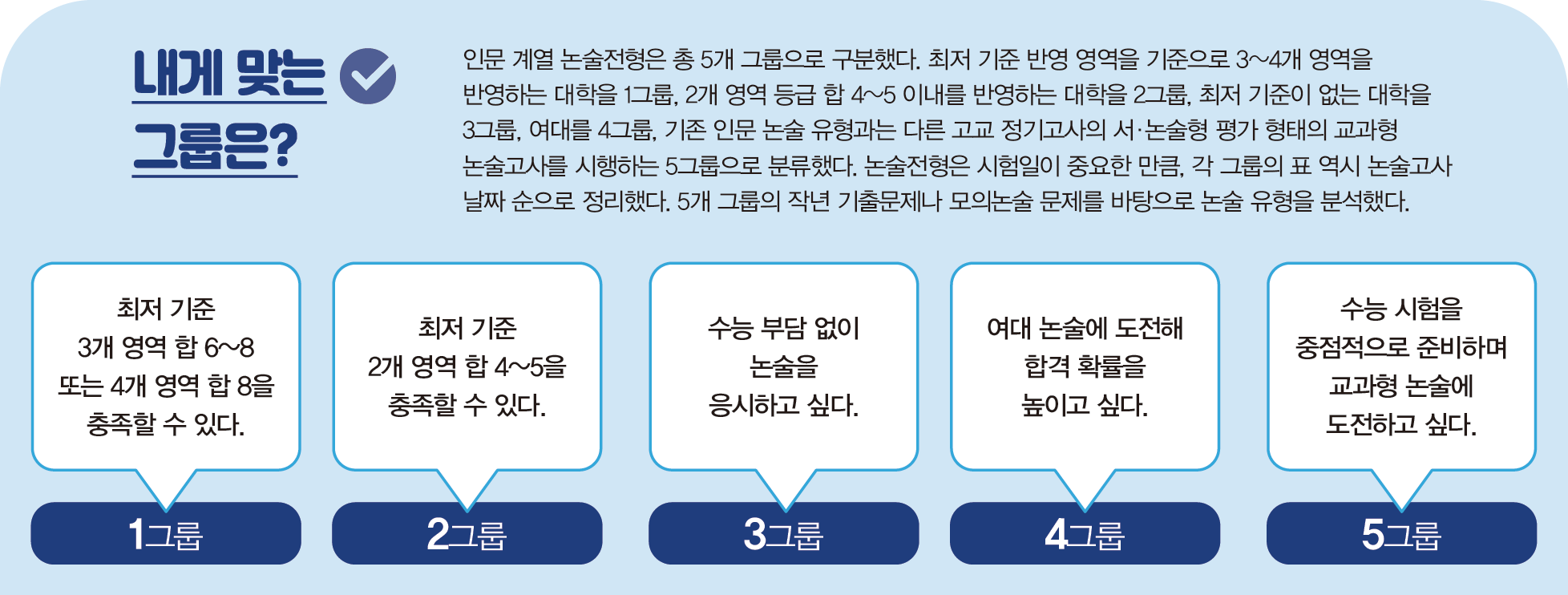 내게 맞는 그룹은?

인문 계열 논술전형은 총 5개 그룹으로 구분했다. 최저 기준 반영 영역을 기준으로 3~4개 영역을 반영하는 대학을 1그룹, 2개 영역 등급 합 4~5 이내를 반영하는 대학을 2그룹, 최저 기준이 없는 대학을 3그룹, 여대를 4그룹, 기존 인문 논술 유형과는 다른 고교 정기고사의 서·논술형 평가 형태의 교과형 논술고사를 시행하는 5그룹으로 분류했다. 논술전형은 시험일이 중요한 만큼, 각 그룹의 표 역시 논술고사 날짜 순으로 정리했다. 5개 그룹의 작년 기출문제나 모의논술 문제를 바탕으로 논술 유형을 분석했다.

최저 기준 3개 영역 합 6~8 또는 4개 영역 합 8을 충족할 수 있다.

1그룹

최저 기준 2개 영역 합 4~5을 충족할 수 있다.

2그룹

수능 부담 없이 논술을 응시하고 싶다.

3그룹

여대 논술에 도전해 합격 확률을 높이고 싶다.

4그룹

수능 시험을 중점적으로 준비하며 교과형 논술에 도전하고 싶다.

5그룹